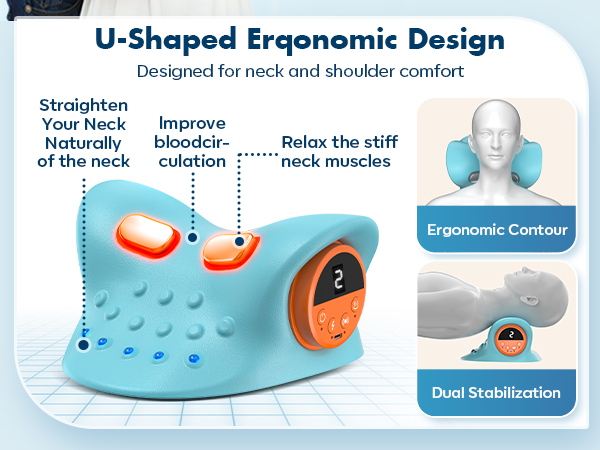 U-Shaped Erqonomic Design
Designed for neck and shoulder comfort

Straighten Your Neck Naturally of the neck

Improve bloodcirculation

Relax the stiff neck muscles

2

Ergonomic Contour

2

Dual Stabilization